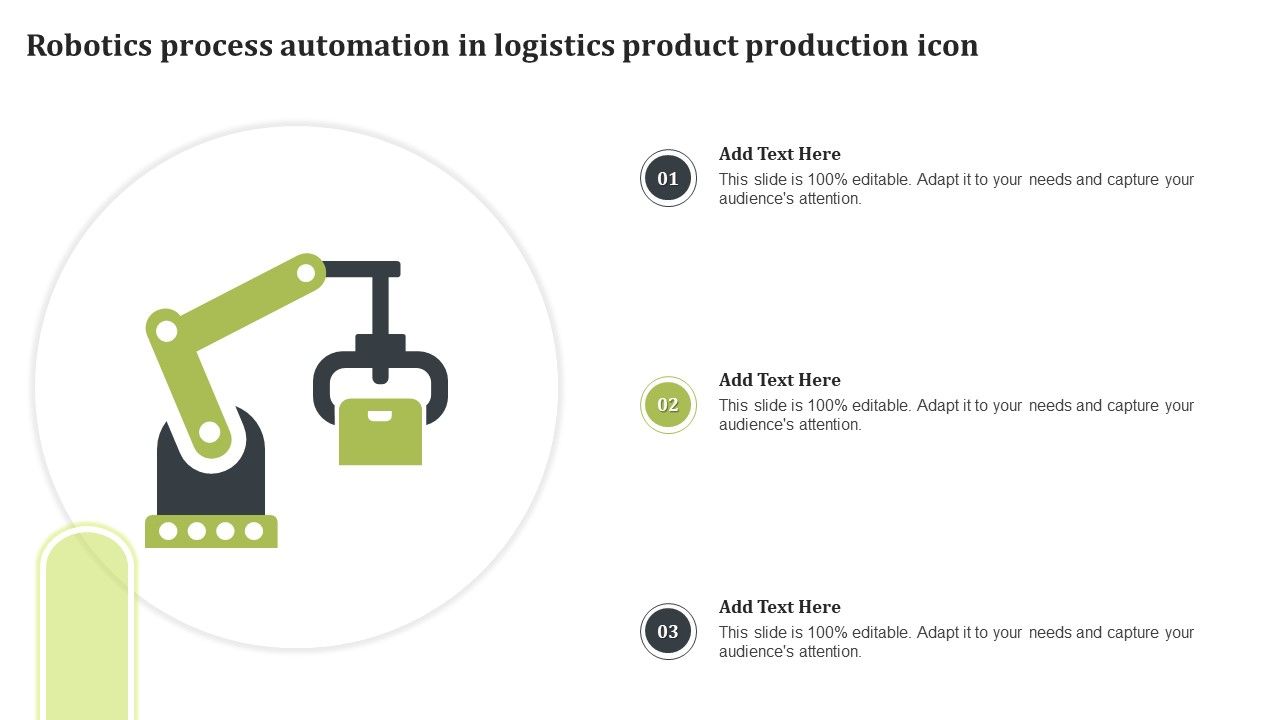 Robotics process automation in logistics product production icon

01
Add Text Here
This slide is 100% editable. Adapt it to your needs and capture your audience's attention.

02
Add Text Here
This slide is 100% editable. Adapt it to your needs and capture your audience's attention.

03
Add Text Here
This slide is 100% editable. Adapt it to your needs and capture your audience's attention.